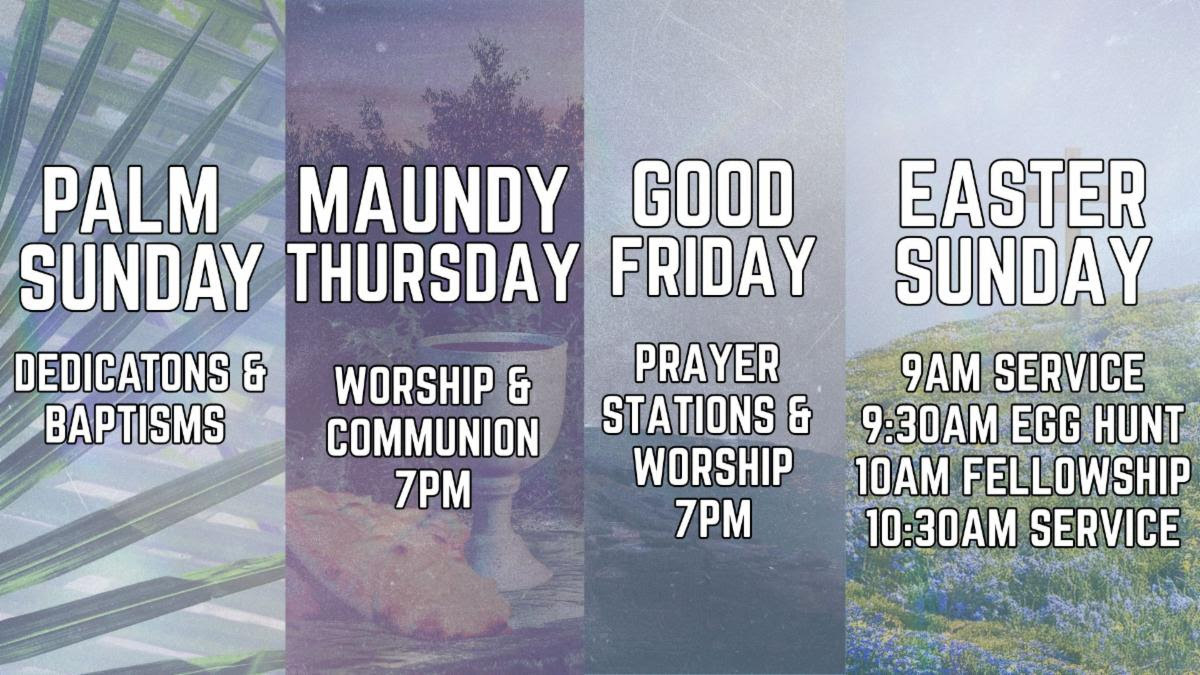 PALM SUNDAY

DEDICATONS & BAPTISMS

MAUNDY THURSDAY

WORSHIP & COMMUNION 7PM

GOOD FRIDAY

PRAYER STATIONS & WORSHIP 7PM

EASTER SUNDAY

9AM SERVICE
9:30AM EGG HUNT
10AM FELLOWSHIP
10:30AM SERVICE